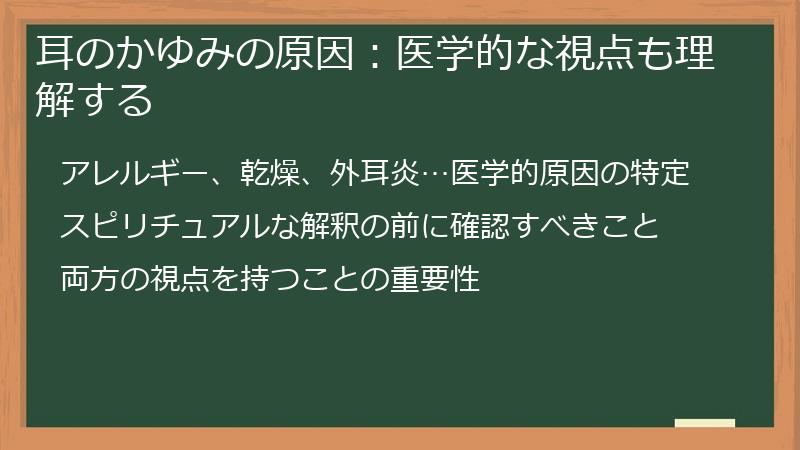 耳のかゆみの原因：医学的な視点も理解する

アレルギー、乾燥、外耳炎…医学的原因の特定

スピリチュアルな解釈の前に確認すべきこと

両方の視点を持つことの重要性